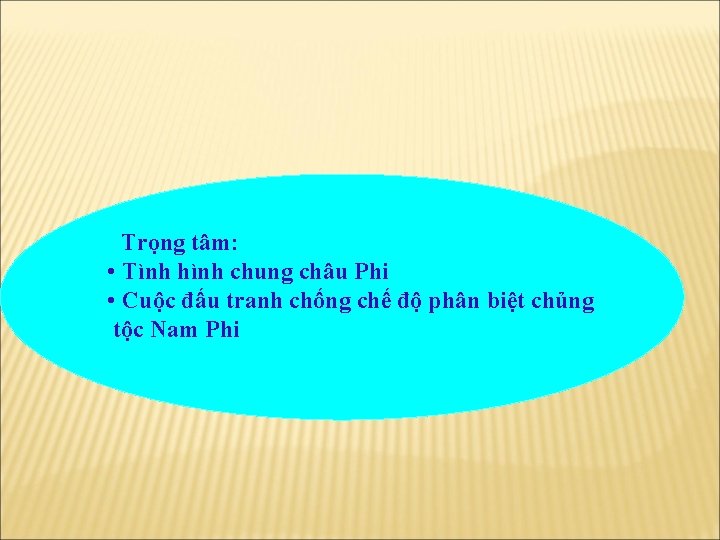 Trọng tâm:
• Tình hình chung châu Phi
• Cuộc đấu tranh chống chế độ phân biệt chủng tộc Nam Phi